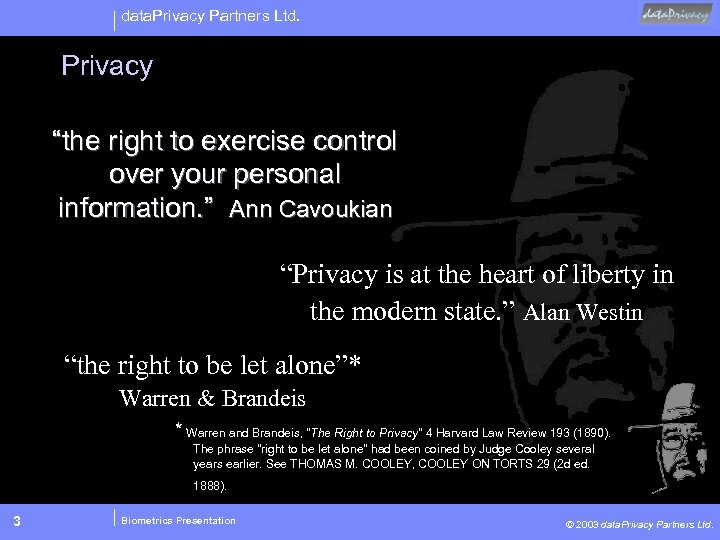 dataPrivacy Partners Ltd.

dataPrivacy

Privacy

“the right to exercise control over your personal information.” Ann Cavoukian

“Privacy is at the heart of liberty in the modern state.” Alan Westin

“the right to be let alone”*
Warren & Brandeis

* Warren and Brandeis, "The Right to Privacy" 4 Harvard Law Review 193 (1890). The phrase "right to be let alone" had been coined by Judge Cooley several years earlier. See THOMAS M. COOLEY, COOLEY ON TORTS 29 (2d ed. 1888).

3

Biometrics Presentation

© 2003 dataPrivacy Partners Ltd.